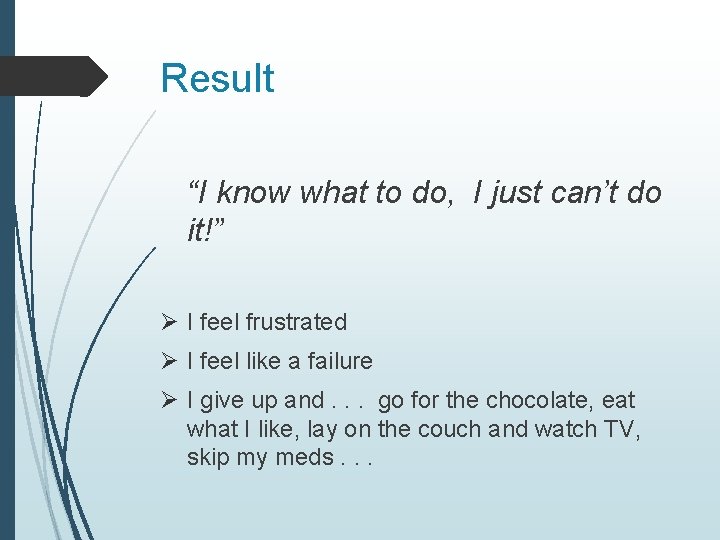 Result

“I know what to do,  I just can’t do it!”

➢ I feel frustrated

➢ I feel like a failure

➢ I give up and . . .  go for the chocolate, eat what I like, lay on the couch and watch TV, skip my meds . . .